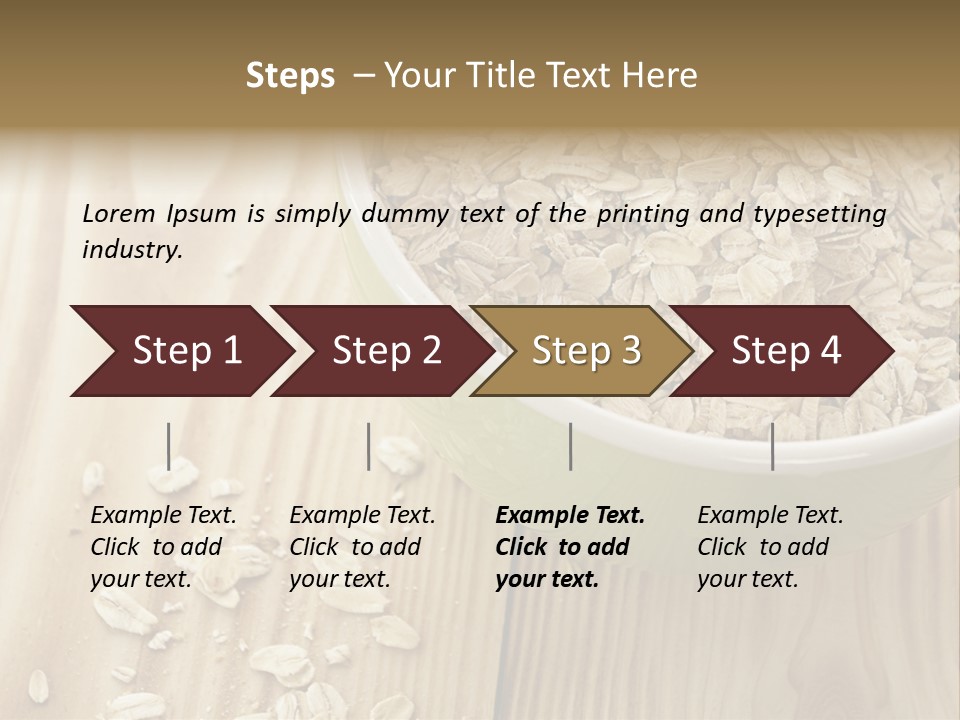 Steps – Your Title Text Here

Lorem Ipsum is simply dummy text of the printing and typesetting industry.

Step 1

Step 2

Step 3

Step 4

Example Text. Click to add your text.

Example Text. Click to add your text.

Example Text. Click to add your text.

Example Text. Click to add your text.